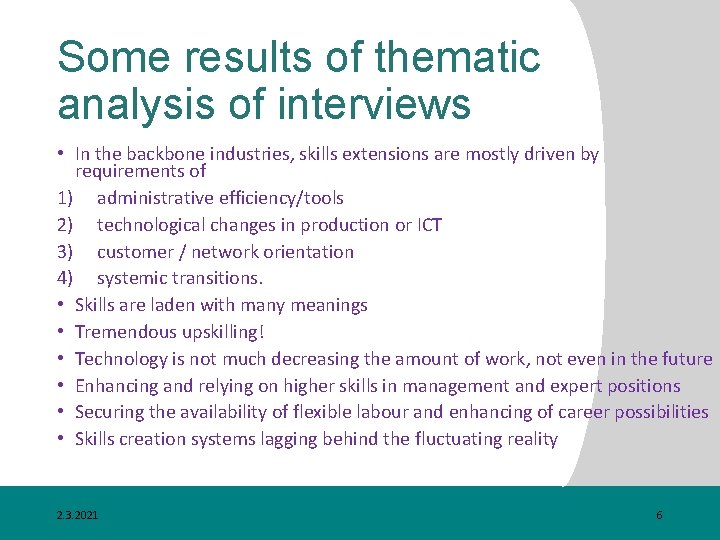 Some results of thematic analysis of interviews

• In the backbone industries, skills extensions are mostly driven by requirements of

1) administrative efficiency/tools
2) technological changes in production or ICT
3) customer / network orientation
4) systemic transitions.

• Skills are laden with many meanings
• Tremendous upskilling!
• Technology is not much decreasing the amount of work, not even in the future
• Enhancing and relying on higher skills in management and expert positions
• Securing the availability of flexible labour and enhancing of career possibilities
• Skills creation systems lagging behind the fluctuating reality

2.3.2021

6